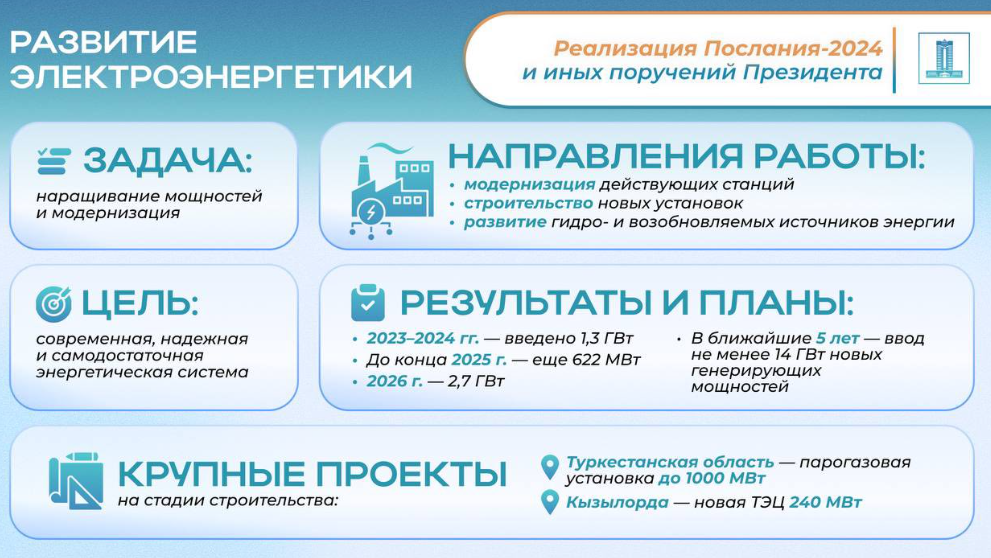 РАЗВИТИЕ ЭЛЕКТРОЭНЕРГЕТИКИ

Реализация Послания-2024 и иных поручений Президента

ЗАДАЧА:
наращивание мощностей и модернизация

НАПРАВЛЕНИЯ РАБОТЫ:
• модернизация действующих станций
• строительство новых установок
• развитие гидро- и возобновляемых источников энергии

ЦЕЛЬ:
современная, надежная и самодостаточная энергетическая система

РЕЗУЛЬТАТЫ И ПЛАНЫ:
• 2023–2024 гг. — введено 1,3 ГВт
• До конца 2025 г. — еще 622 МВт
• 2026 г. — 2,7 ГВт
• В ближайшие 5 лет — ввод не менее 14 ГВт новых генерирующих мощностей

КРУПНЫЕ ПРОЕКТЫ
на стадии строительства:

Туркестанская область — парогазовая установка до 1000 МВт
Кызылорда — новая ТЭЦ 240 МВт